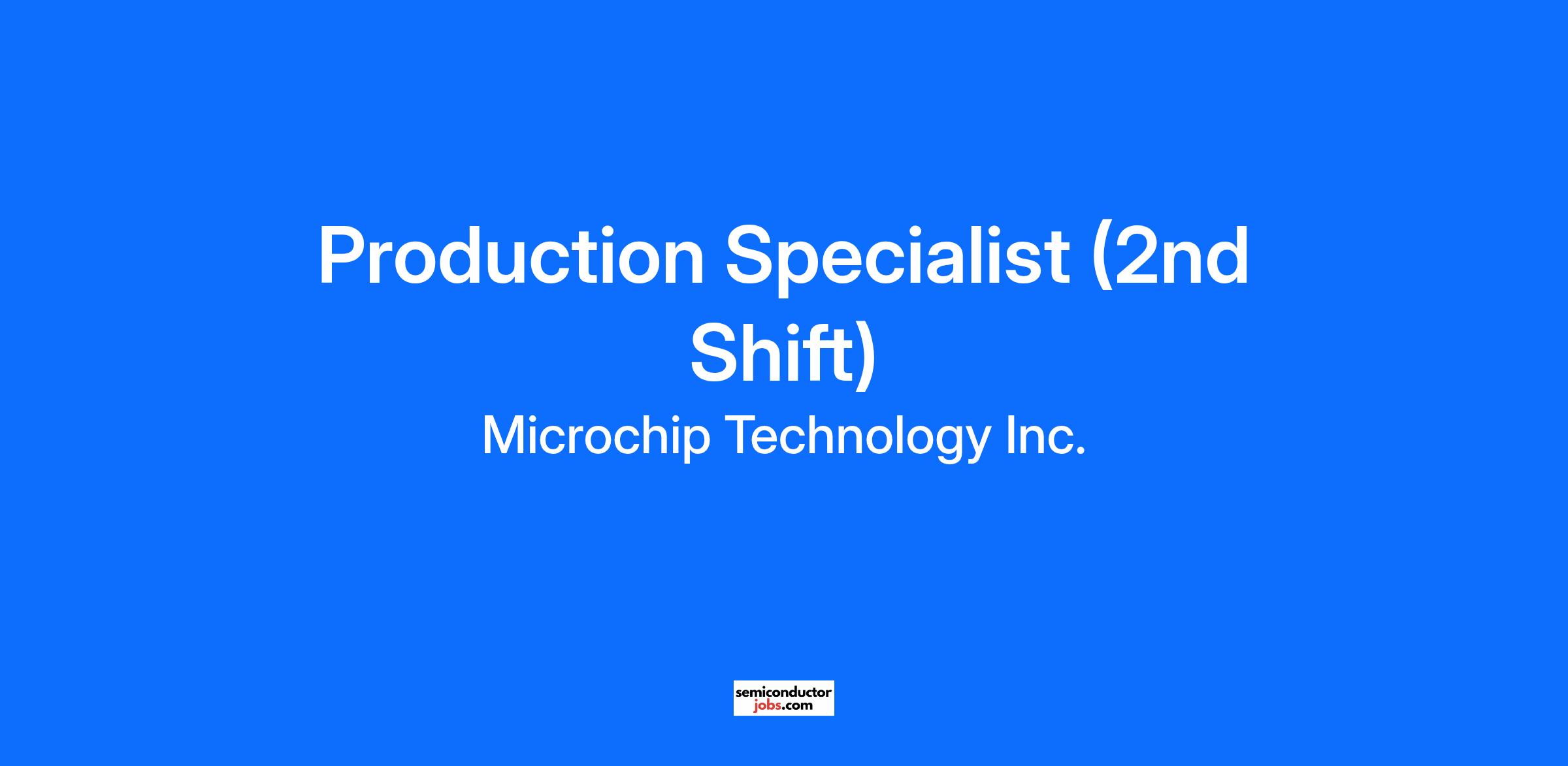 Production Specialist (2nd Shift)

Microchip Technology Inc.

semiconductor
jobs.com